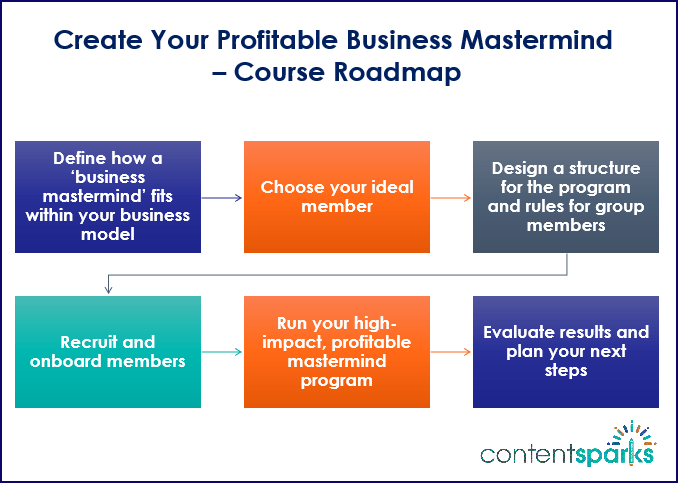 Create Your Profitable Business Mastermind – Course Roadmap

Define how a 'business mastermind' fits within your business model

Choose your ideal member

Design a structure for the program and rules for group members

Recruit and onboard members

Run your high-impact, profitable mastermind program

Evaluate results and plan your next steps

contentsparks